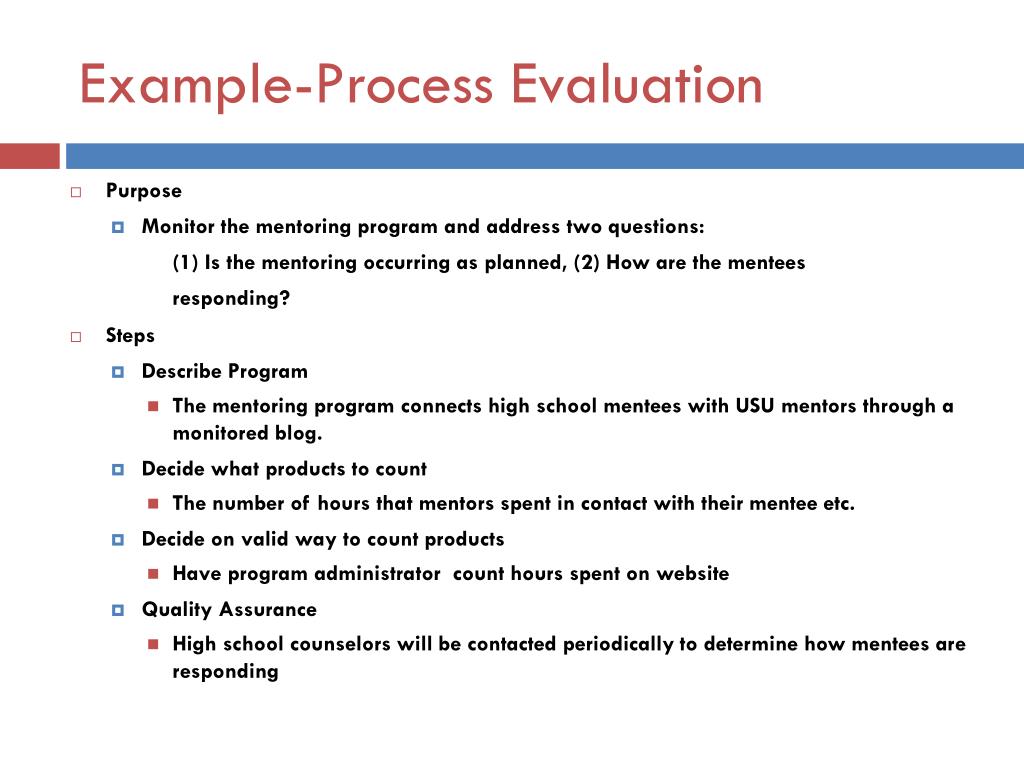 Example-Process Evaluation

Purpose

Monitor the mentoring program and address two questions:

(1) Is the mentoring occurring as planned, (2) How are the mentees responding?

Steps

Describe Program

The mentoring program connects high school mentees with USU mentors through a monitored blog.

Decide what products to count

The number of hours that mentors spent in contact with their mentee etc.

Decide on valid way to count products

Have program administrator count hours spent on website

Quality Assurance

High school counselors will be contacted periodically to determine how mentees are responding